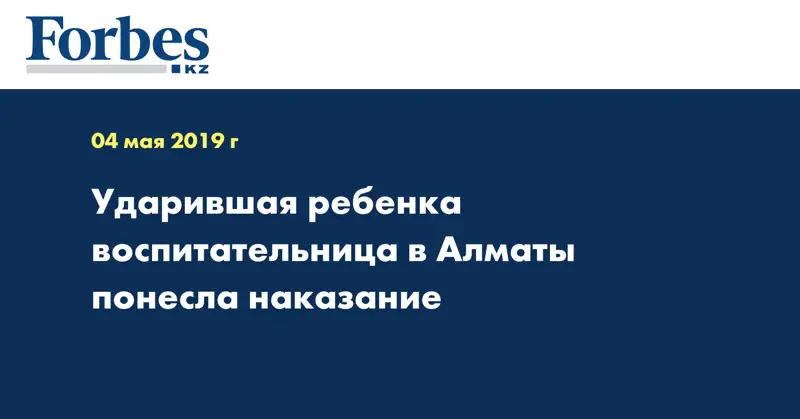 Forbes
KZ

04 мая 2019 г

Ударившая ребенка воспитательница в Алматы понесла наказание